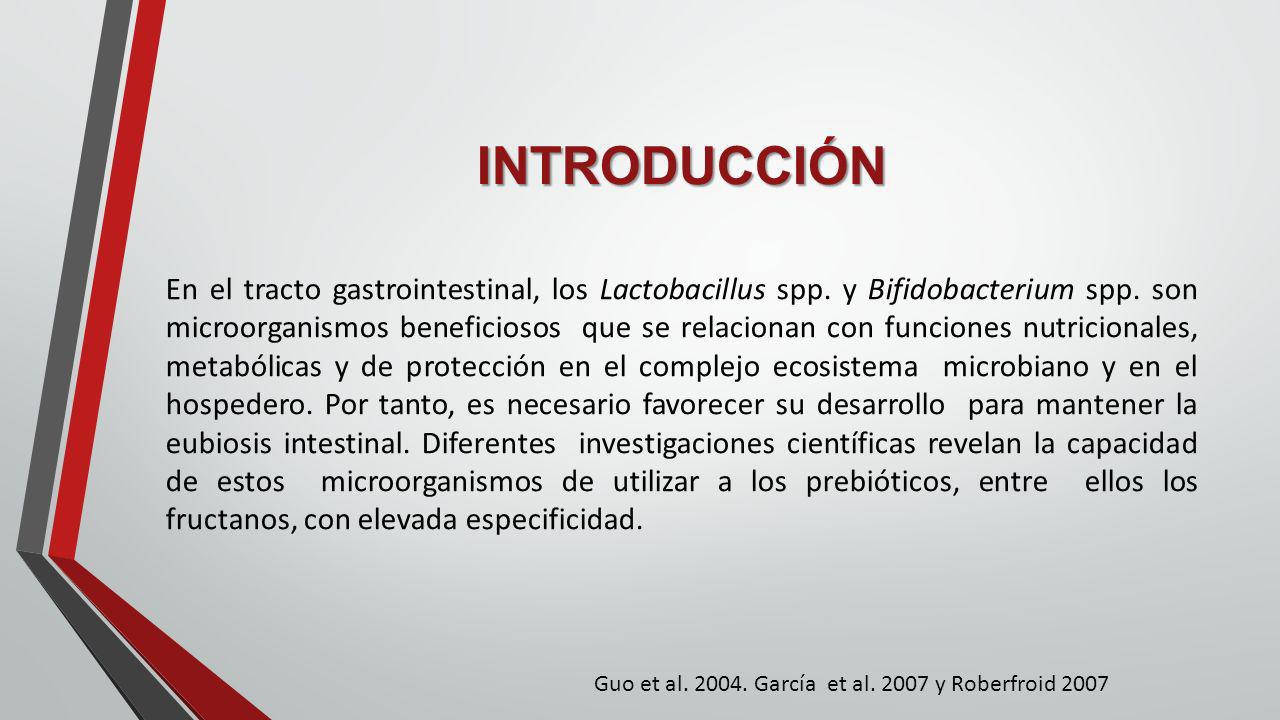 INTRODUCCIÓN

En el tracto gastrointestinal, los Lactobacillus spp. y Bifidobacterium spp. son microorganismos beneficiosos que se relacionan con funciones nutricionales, metabólicas y de protección en el complejo ecosistema microbiano y en el hospedero. Por tanto, es necesario favorecer su desarrollo para mantener la eubiosis intestinal. Diferentes investigaciones científicas revelan la capacidad de estos microorganismos de utilizar a los prebióticos, entre ellos los fructanos, con elevada especificidad.

Guo et al. 2004. García et al. 2007 y Roberfroid 2007